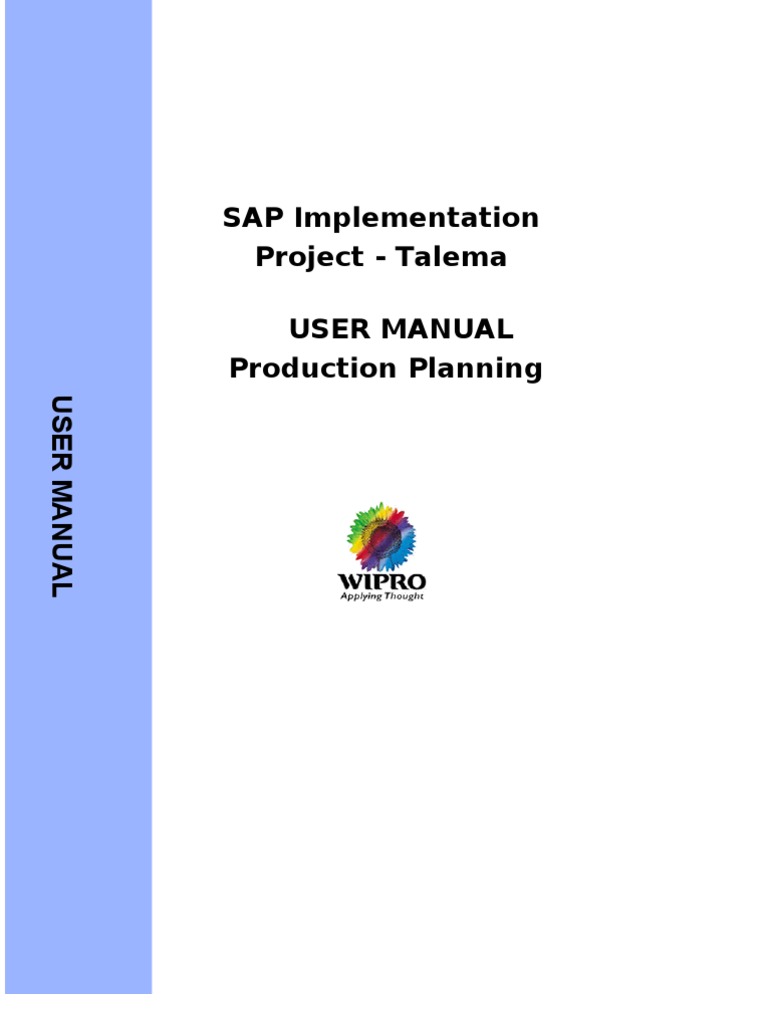 USER MANUAL

SAP Implementation Project - Talema

USER MANUAL
Production Planning

WIPRO
Applying Thought